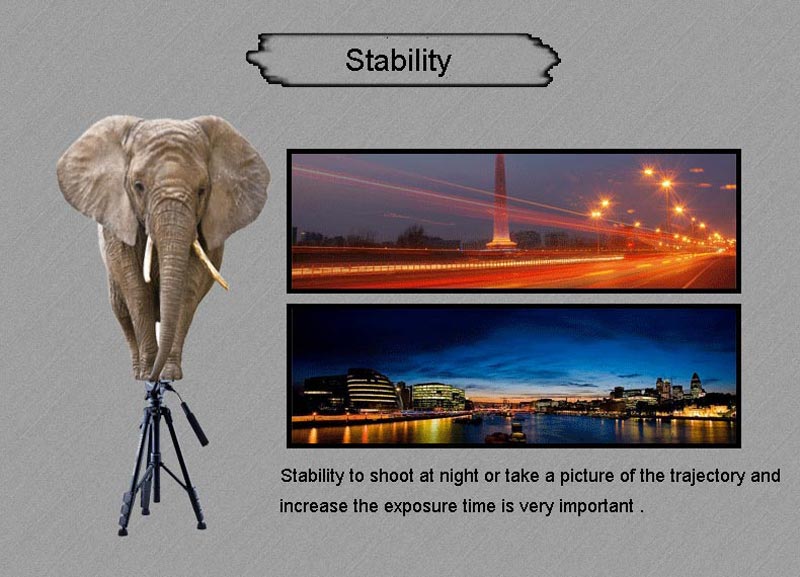 Stability

Stability to shoot at night or take a picture of the trajectory and increase the exposure time is very important .